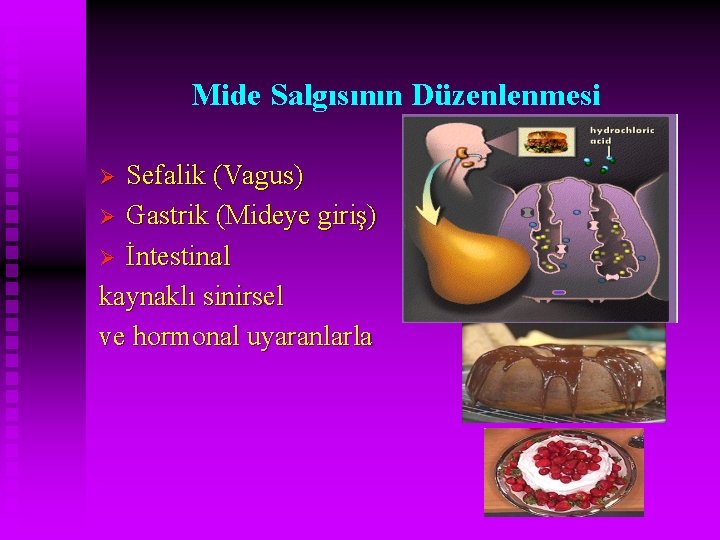 Mide Salgısının Düzenlenmesi

➢ Sefalik (Vagus)
➢ Gastrik (Mideye giriş)
➢ İntestinal

kaynaklı sinirsel ve hormonal uyaranlarla

hydrochloric acid